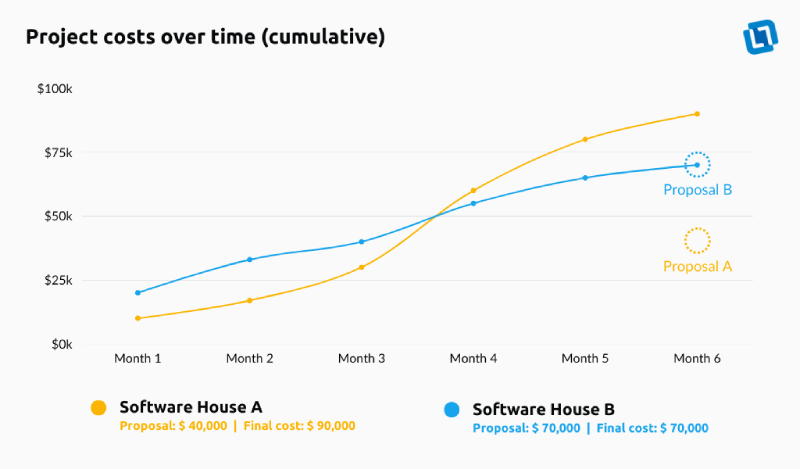 Project costs over time (cumulative)

$100k
$75k
$50k
$25k
$0k

Proposal B
Proposal A

Month 1
Month 2
Month 3
Month 4
Month 5
Month 6

Software House A
Proposal: $ 40,000 | Final cost: $ 90,000

Software House B
Proposal: $ 70,000 | Final cost: $ 70,000